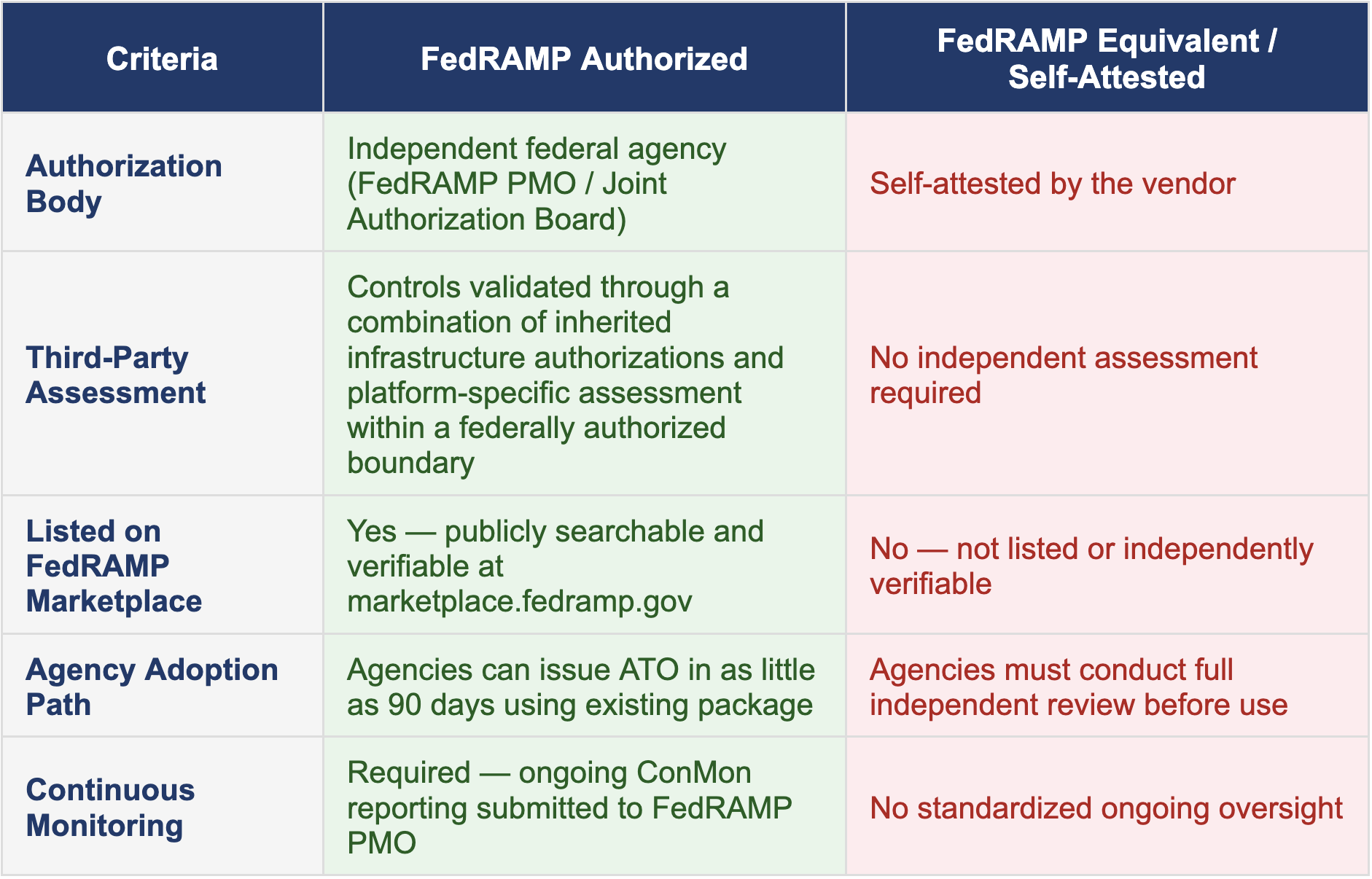 | Criteria | FedRAMP Authorized | FedRAMP Equivalent / Self-Attested |
|---|---|---|
| Authorization Body | Independent federal agency (FedRAMP PMO / Joint Authorization Board) | Self-attested by the vendor |
| Third-Party Assessment | Controls validated through a combination of inherited infrastructure authorizations and platform-specific assessment within a federally authorized boundary | No independent assessment required |
| Listed on FedRAMP Marketplace | Yes — publicly searchable and verifiable at marketplace.fedramp.gov | No — not listed or independently verifiable |
| Agency Adoption Path | Agencies can issue ATO in as little as 90 days using existing package | Agencies must conduct full independent review before use |
| Continuous Monitoring | Required — ongoing ConMon reporting submitted to FedRAMP PMO | No standardized ongoing oversight |